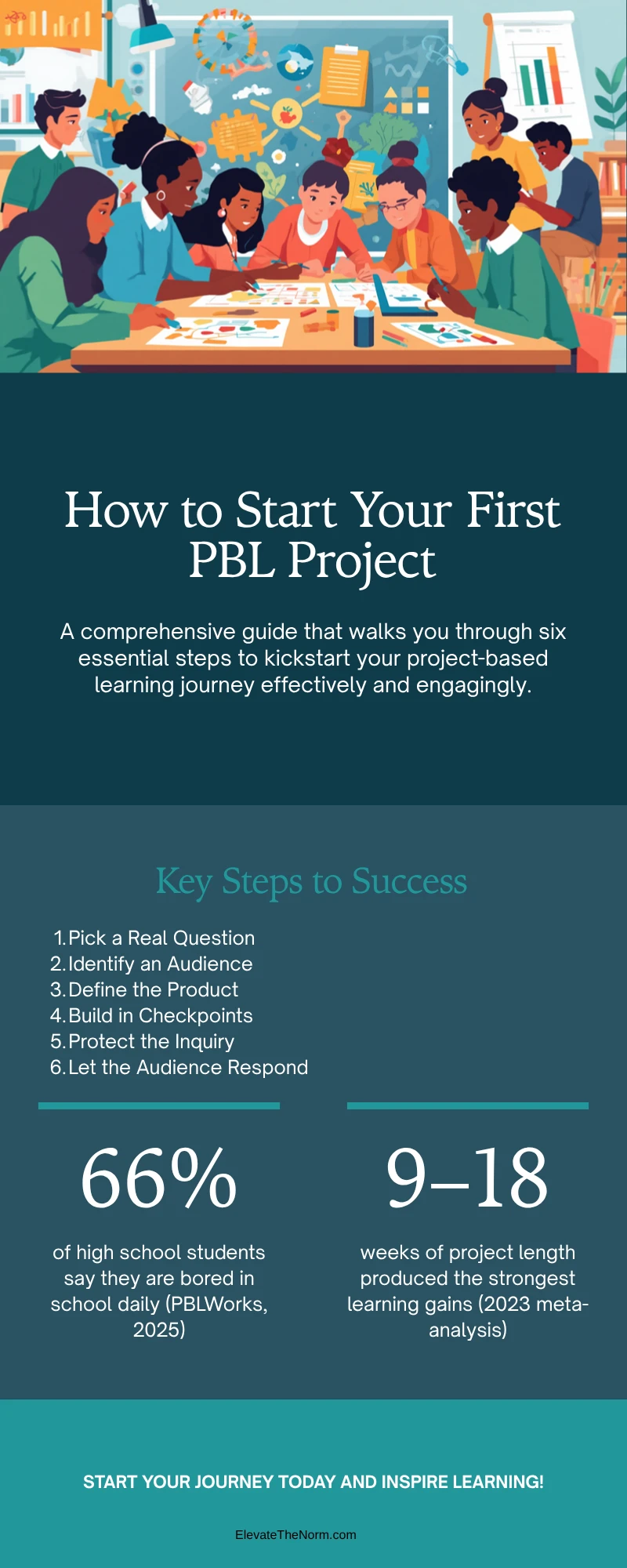 How to Start Your First PBL Project

A comprehensive guide that walks you through six essential steps to kickstart your project-based learning journey effectively and engagingly.

Key Steps to Success

1. Pick a Real Question
2. Identify an Audience
3. Define the Product
4. Build in Checkpoints
5. Protect the Inquiry
6. Let the Audience Respond

66%

of high school students say they are bored in school daily (PBLWorks, 2025)

9–18

weeks of project length produced the strongest learning gains (2023 meta-analysis)

START YOUR JOURNEY TODAY AND INSPIRE LEARNING!

ElevateTheNorm.com